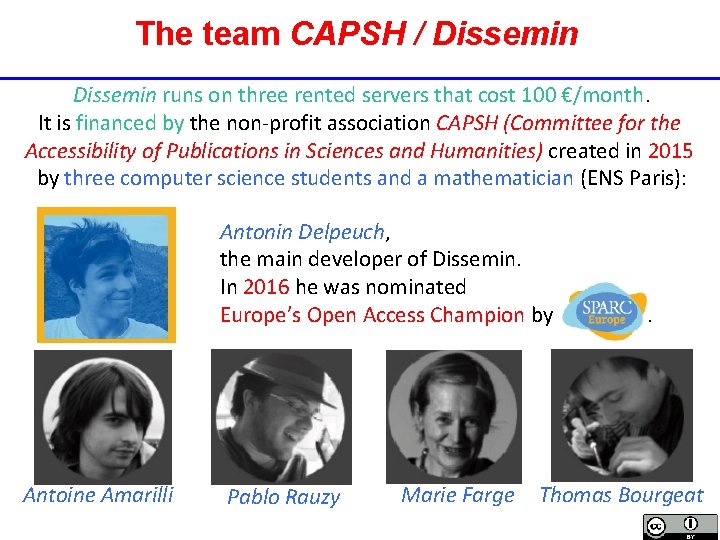 The team CAPSH / Dissemin

Dissemin runs on three rented servers that cost 100 €/month. It is financed by the non-profit association CAPSH (Committee for the Accessibility of Publications in Sciences and Humanities) created in 2015 by three computer science students and a mathematician (ENS Paris):

Antonin Delpeuch, the main developer of Dissemin. In 2016 he was nominated Europe's Open Access Champion by SPARC Europe.

Antoine Amarilli

Pablo Rauzy

Marie Farge

Thomas Bourgeat

cc BY